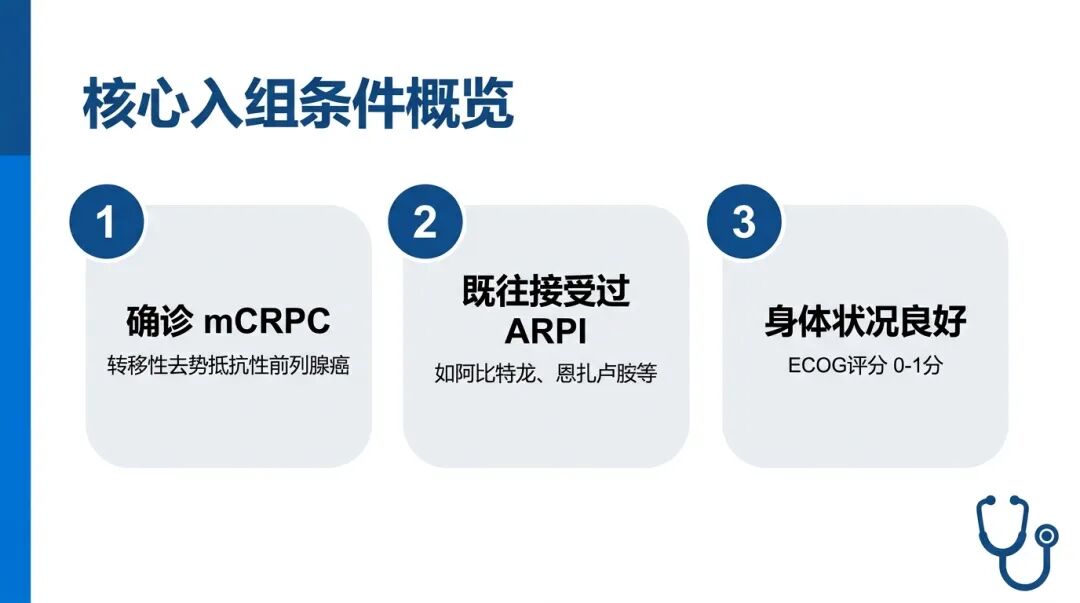 核心入组条件概览

1

确诊 mCRPC

转移性去势抵抗性前列腺癌

2

既往接受过 ARPI

如阿比特龙、恩扎卢胺等

3

身体状况良好

ECOG评分 0-1分